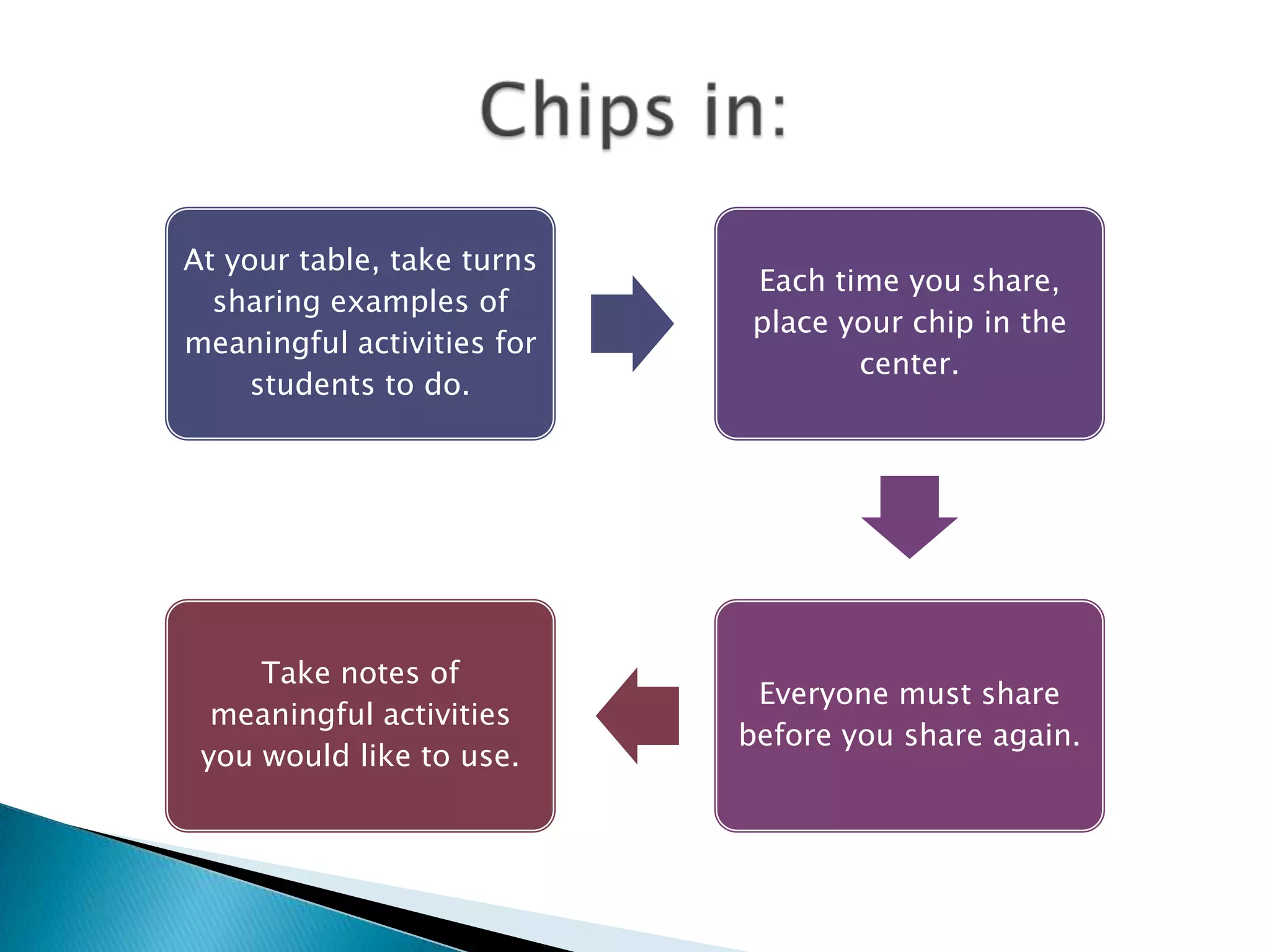 Chips in:

At your table, take turns sharing examples of meaningful activities for students to do.

Each time you share, place your chip in the center.

Everyone must share before you share again.

Take notes of meaningful activities you would like to use.